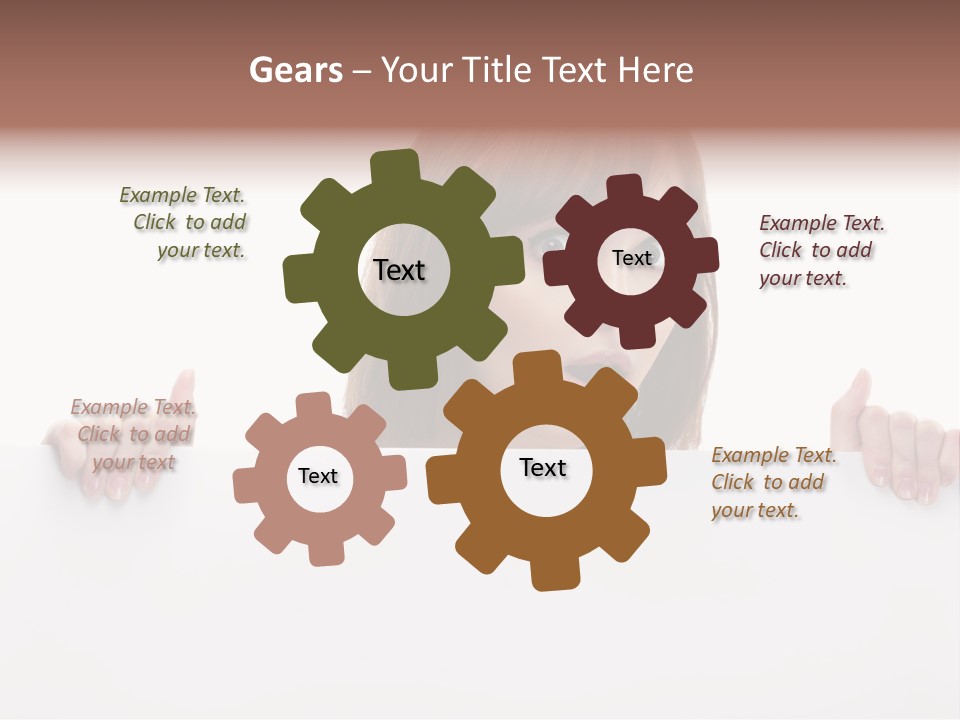 Gears – Your Title Text Here

Example Text. Click to add your text.

Text

Text

Example Text. Click to add your text.

Example Text. Click to add your text

Text

Text

Example Text. Click to add your text.